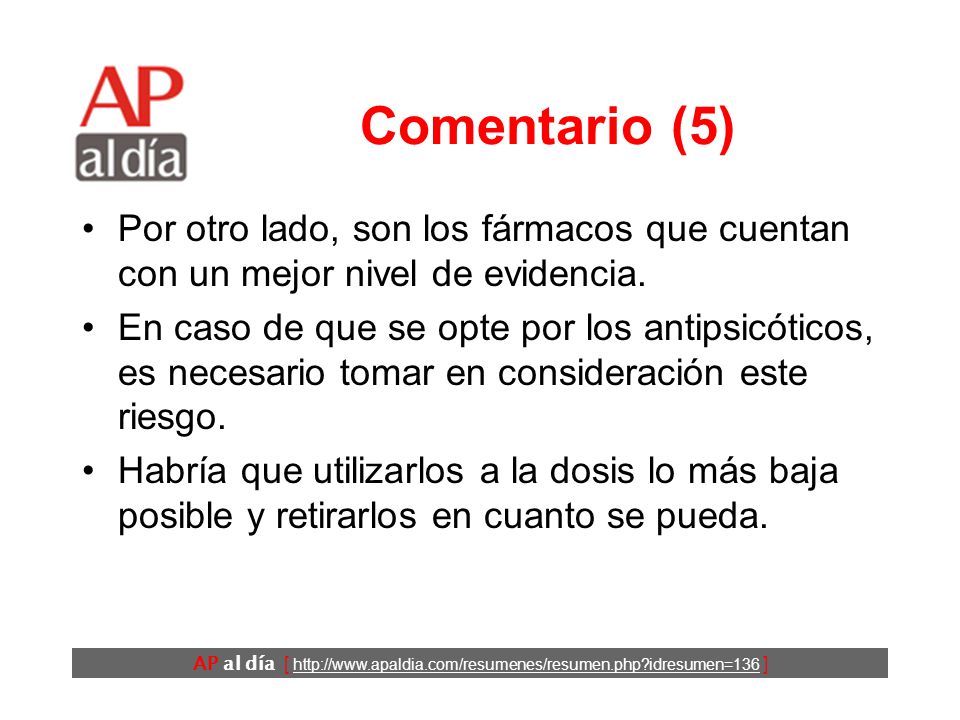 AP
al día

Comentario (5)

• Por otro lado, son los fármacos que cuentan con un mejor nivel de evidencia.

• En caso de que se opte por los antipsicóticos, es necesario tomar en consideración este riesgo.

• Habría que utilizarlos a la dosis lo más baja posible y retirarlos en cuanto se pueda.

AP al día [ http://www.apaldia.com/resumenes/resumen.php?idresumen=136 ]